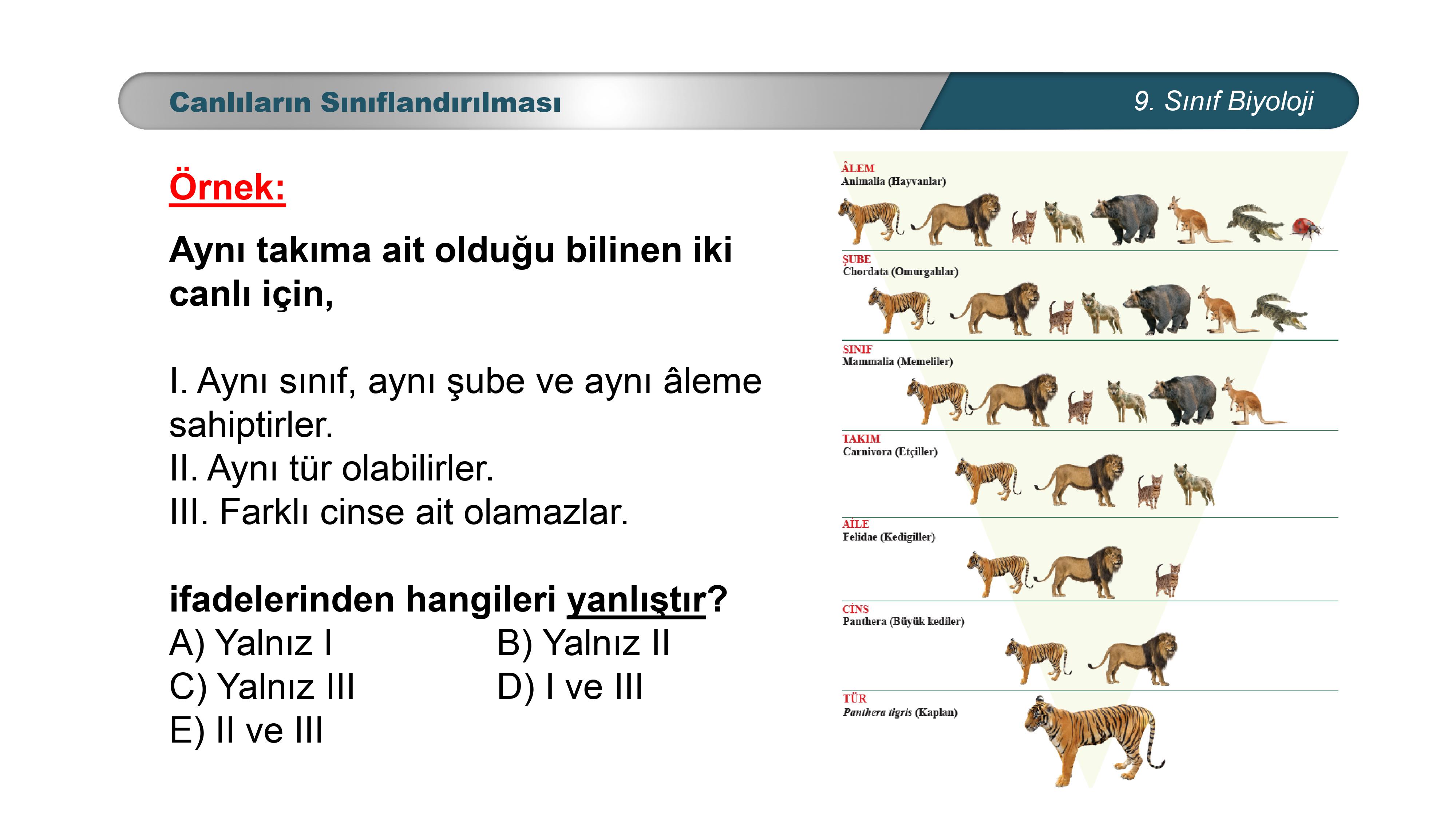 Canlıların Sınıflandırılması

9. Sınıf Biyoloji

Örnek:

Aynı takıma ait olduğu bilinen iki canlı için,

I. Aynı sınıf, aynı şube ve aynı âleme sahiptirler.
II. Aynı tür olabilirler.
III. Farklı cinse ait olamazlar.

ifadelerinden hangileri yanlıştır?

A) Yalnız I
B) Yalnız II
C) Yalnız III
D) I ve III
E) II ve III

ÂLEM
Animalia (Hayvanlar)

ŞUBE
Chordata (Omurgalılar)

SINIF
Mammalia (Memeliler)

TAKIM
Carnivora (Etçiller)

AİLE
Felidae (Kedigiller)

CİNS
Panthera (Büyük kediler)

TÜR
Panthera tigris (Kaplan)